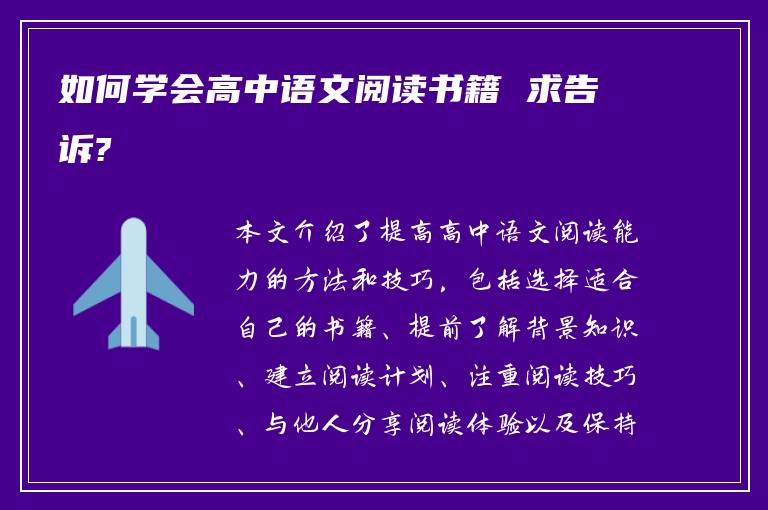 如何学会高中语文阅读书籍 求告诉?

本文介绍了提高高中语文阅读能力的方法和技巧，包括选择适合自己的书籍、提前了解背景知识、建立阅读计划、注重阅读技巧、与他人分享阅读体验以及保持